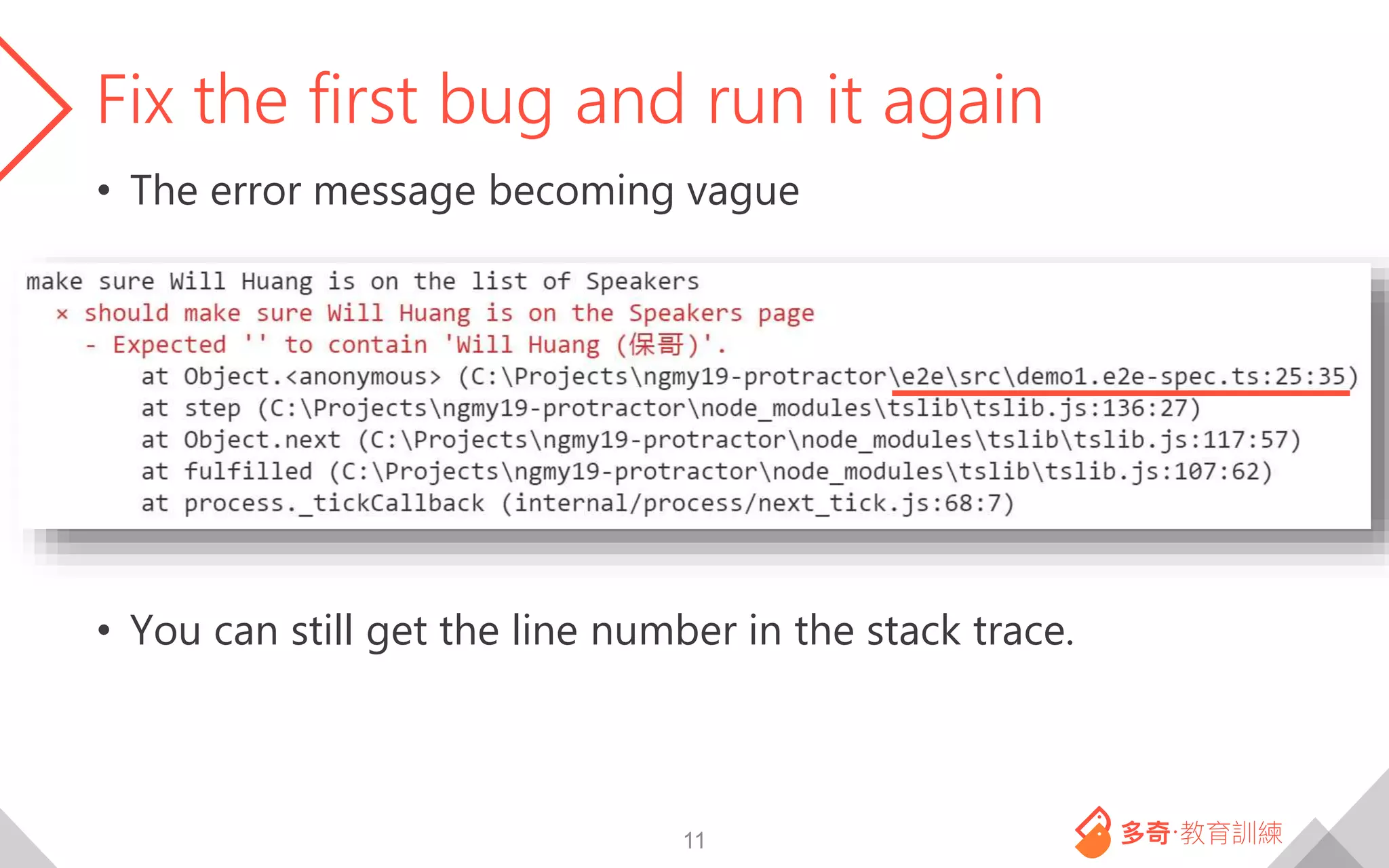 Fix the first bug and run it again

• The error message becoming vague

make sure Will Huang is on the list of Speakers
× should make sure Will Huang is on the Speakers page
- Expected '' to contain 'Will Huang (保哥)'.
at Object.<anonymous> (C:\Projects\ngmy19-protractor\e2e\src\demo1.e2e-spec.ts:25:35)
at step (C:\Projects\ngmy19-protractor\node_modules\tslib\tslib.js:136:27)
at Object.next (C:\Projects\ngmy19-protractor\node_modules\tslib\tslib.js:117:57)
at fulfilled (C:\Projects\ngmy19-protractor\node_modules\tslib\tslib.js:107:62)
at process._tickCallback (internal/process/next_tick.js:68:7)

• You can still get the line number in the stack trace.

11

多奇·教育訓練